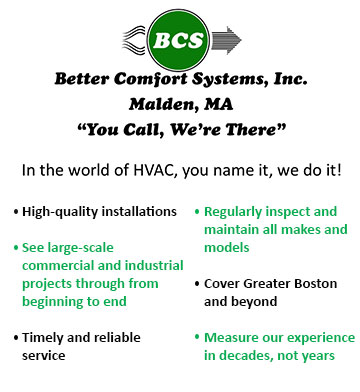 BCS

Better Comfort Systems, Inc.
Malden, MA
“You Call, We’re There”

In the world of HVAC, you name it, we do it!

• High-quality installations

• See large-scale commercial and industrial projects through from beginning to end

• Timely and reliable service

• Regularly inspect and maintain all makes and models

• Cover Greater Boston and beyond

• Measure our experience in decades, not years